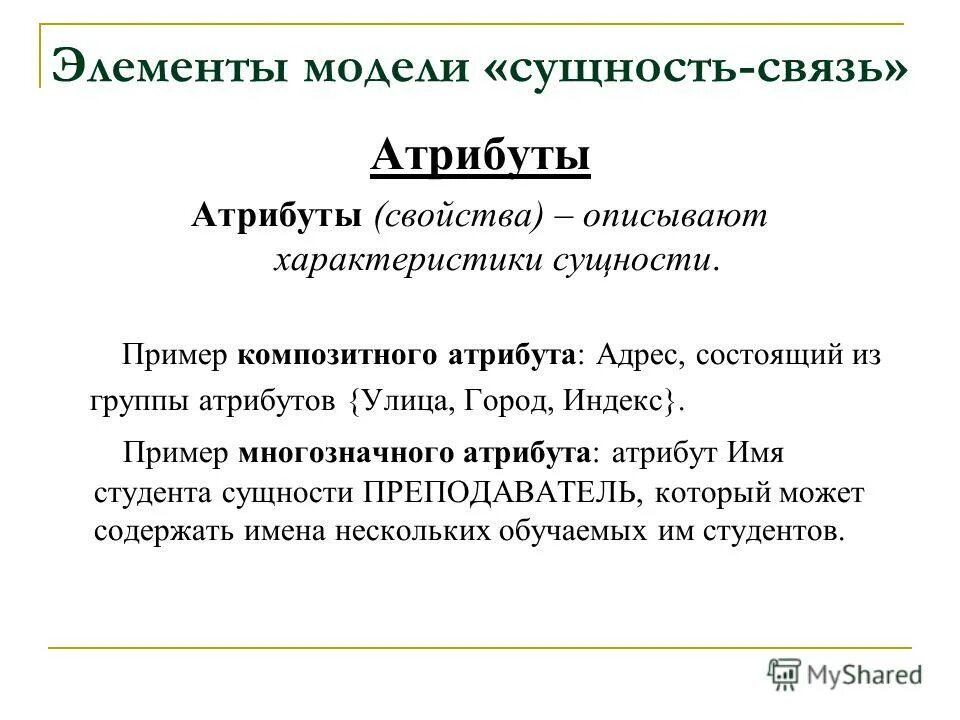 Элементы модели «сущность-связь»

Атрибуты

Атрибуты (свойства) – описывают характеристики сущности.

Пример композитного атрибута: Адрес, состоящий из группы атрибутов {Улица, Город, Индекс}.

Пример многозначного атрибута: атрибут Имя студента сущности ПРЕПОДАВАТЕЛЬ, который может содержать имена нескольких обучаемых им студентов.

MyShared